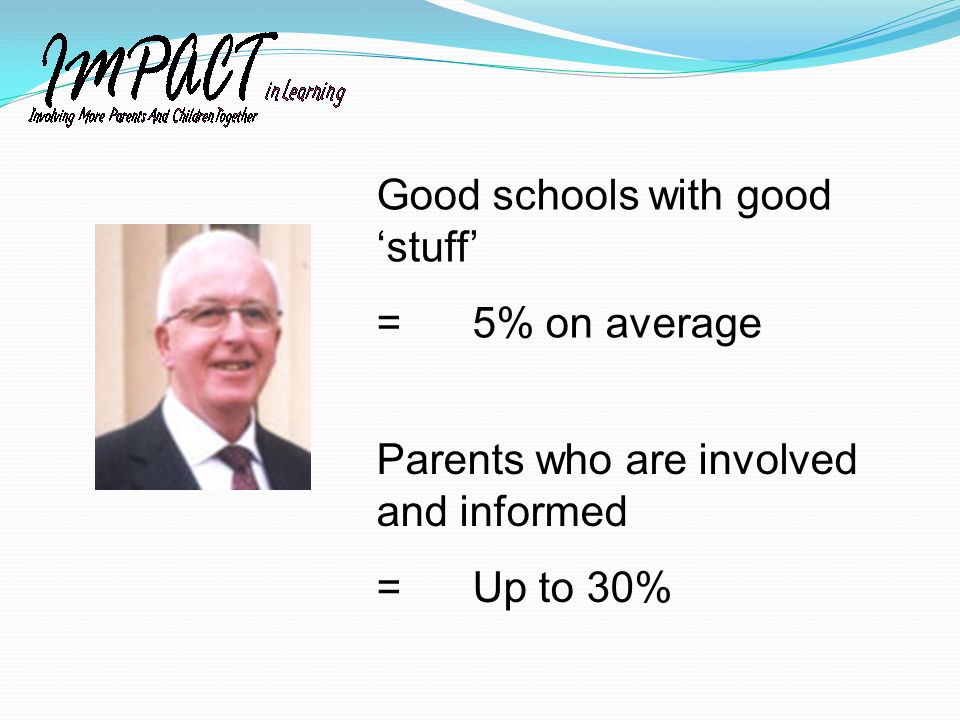 IMPACT in Learning
Involving More Parents And Children Together

Good schools with good ‘stuff’

= 5% on average

Parents who are involved and informed

= Up to 30%